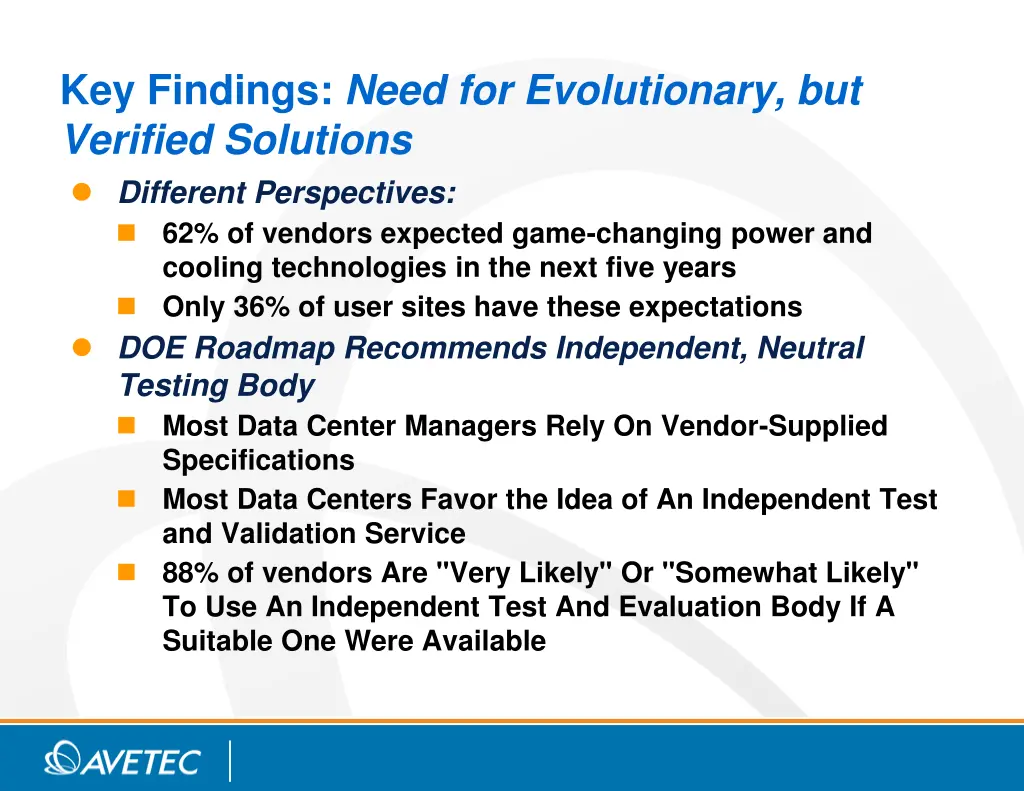 Key Findings: Need for Evolutionary, but Verified Solutions

Different Perspectives:

62% of vendors expected game-changing power and cooling technologies in the next five years

Only 36% of user sites have these expectations

DOE Roadmap Recommends Independent, Neutral Testing Body

Most Data Center Managers Rely On Vendor-Supplied Specifications

Most Data Centers Favor the Idea of An Independent Test and Validation Service

88% of vendors Are "Very Likely" Or "Somewhat Likely" To Use An Independent Test And Evaluation Body If A Suitable One Were Available

AVETEC